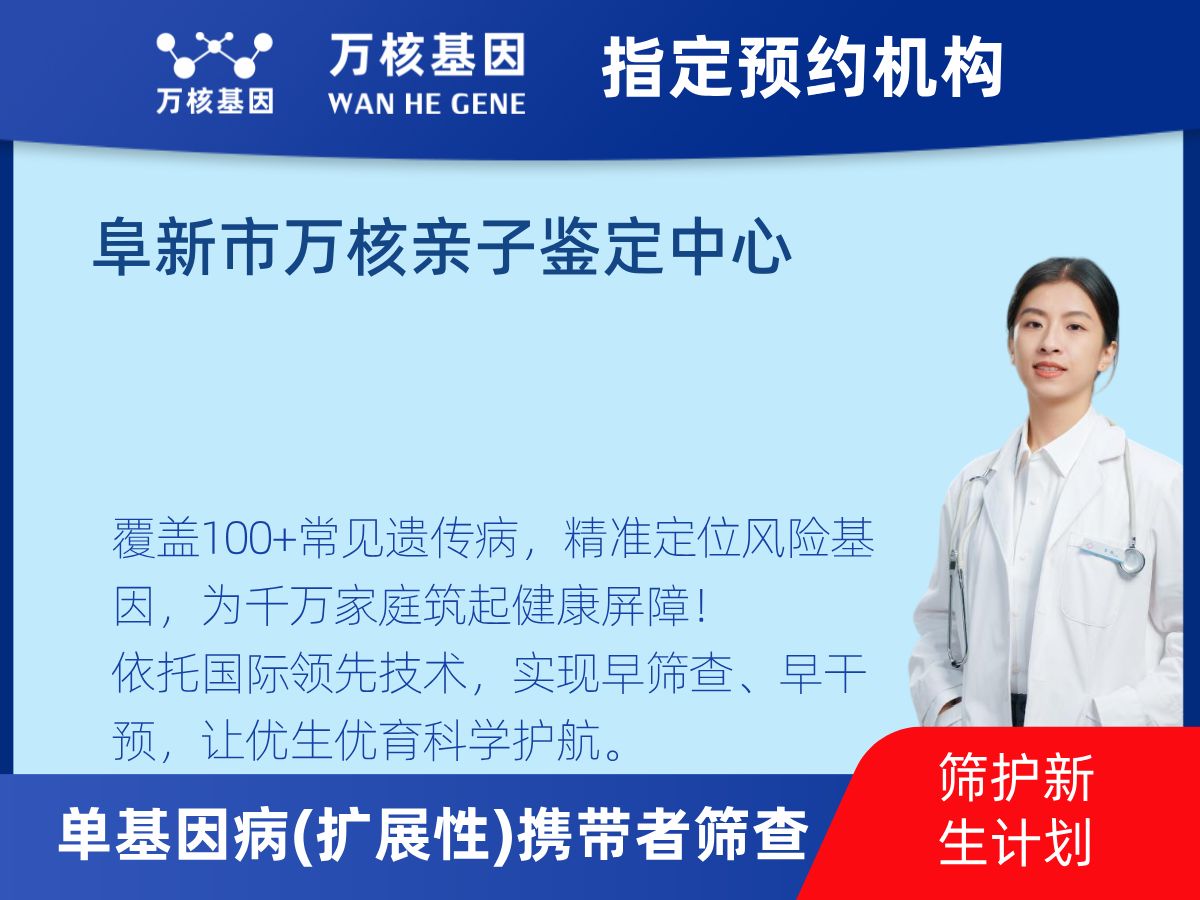 万核基因

万核基因
WAN HE GENE

指定预约机构

阜新市万核亲子鉴定中心

覆盖100+常见遗传病，精准定位风险基因，为千万家庭筑起健康屏障！
依托国际领先技术，实现早筛查、早干预，让优生优育科学护航。

单基因病(扩展性)携带者筛查

筛护新生计划